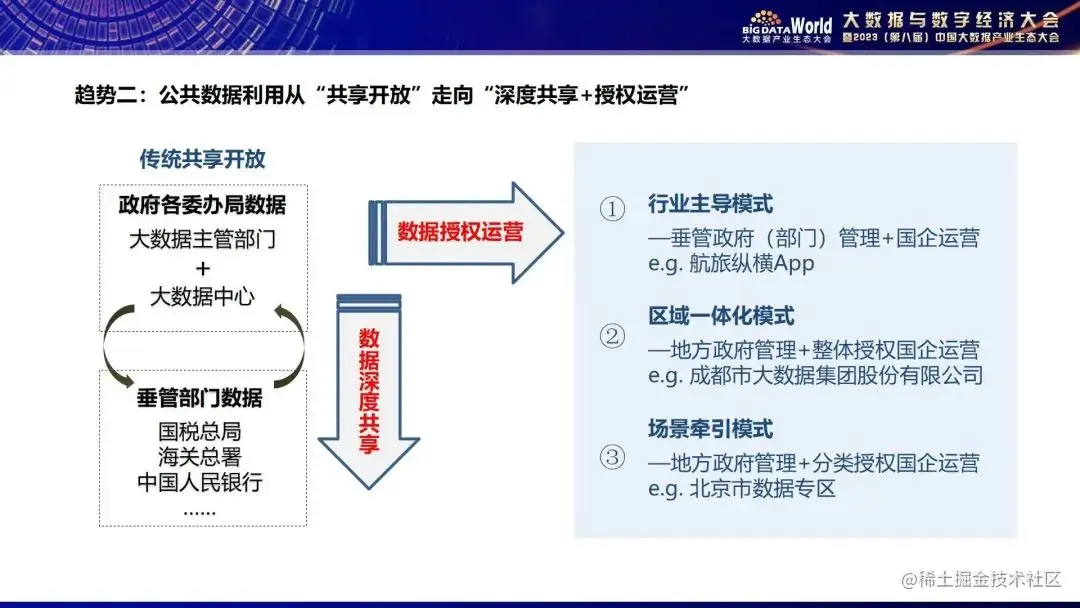 BIG DATA World 大数据产业生态大会
大数据与数字经济大会
暨2023（第八届）中国大数据产业生态大会

趋势二：公共数据利用从“共享开放”走向“深度共享+授权运营”

传统共享开放

政府各委办局数据
大数据主管部门
+
大数据中心

垂管部门数据
国税总局
海关总署
中国人民银行
……

数据授权运营

数据深度共享

① 行业主导模式
—垂管政府（部门）管理+国企运营
e.g. 航旅纵横App

② 区域一体化模式
—地方政府管理+整体授权国企运营
e.g. 成都市大数据集团股份有限公司

③ 场景牵引模式
—地方政府管理+分类授权国企运营
e.g. 北京市数据专区

@稀土掘金技术社区